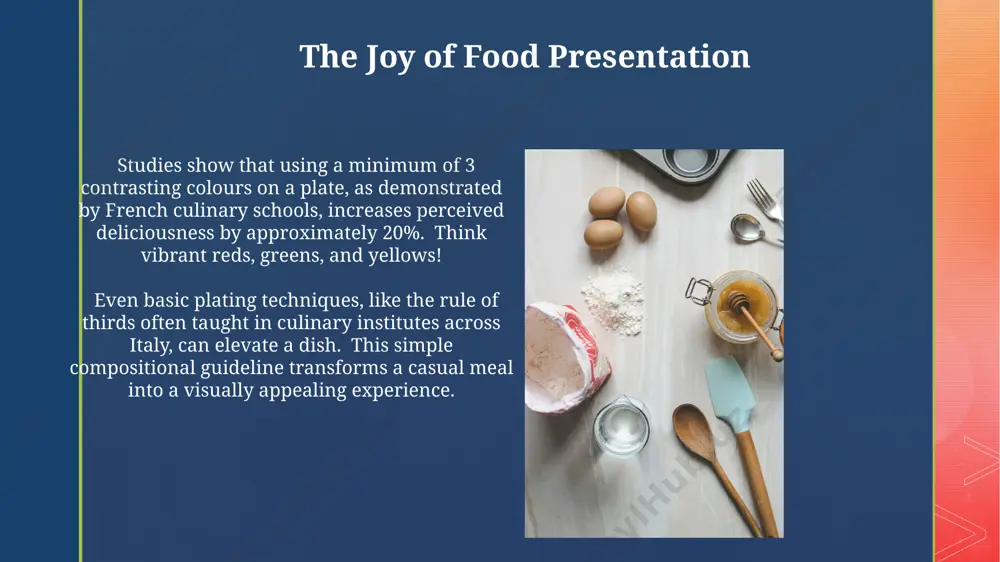 The Joy of Food Presentation

Studies show that using a minimum of 3 contrasting colours on a plate, as demonstrated by French culinary schools, increases perceived deliciousness by approximately 20%. Think vibrant reds, greens, and yellows!

Even basic plating techniques, like the rule of thirds often taught in culinary institutes across Italy, can elevate a dish. This simple compositional guideline transforms a casual meal into a visually appealing experience.